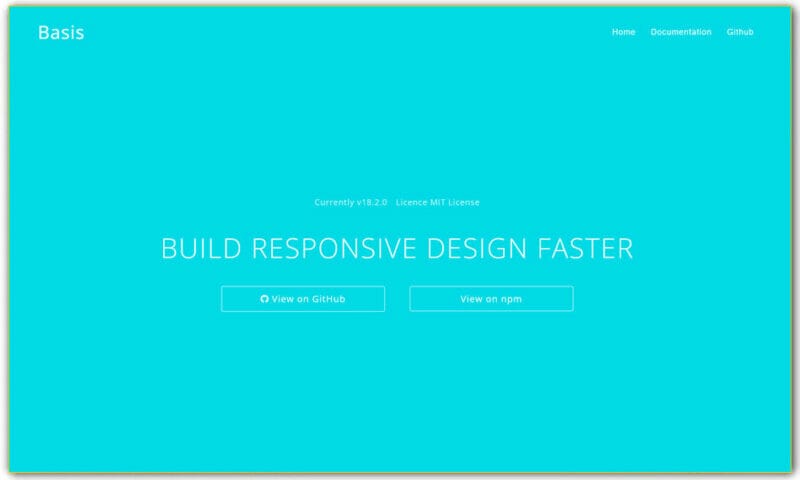 Basis

Home Documentation Github

Currently v18.2.0 Licence MIT License

BUILD RESPONSIVE DESIGN FASTER

View on GitHub

View on npm